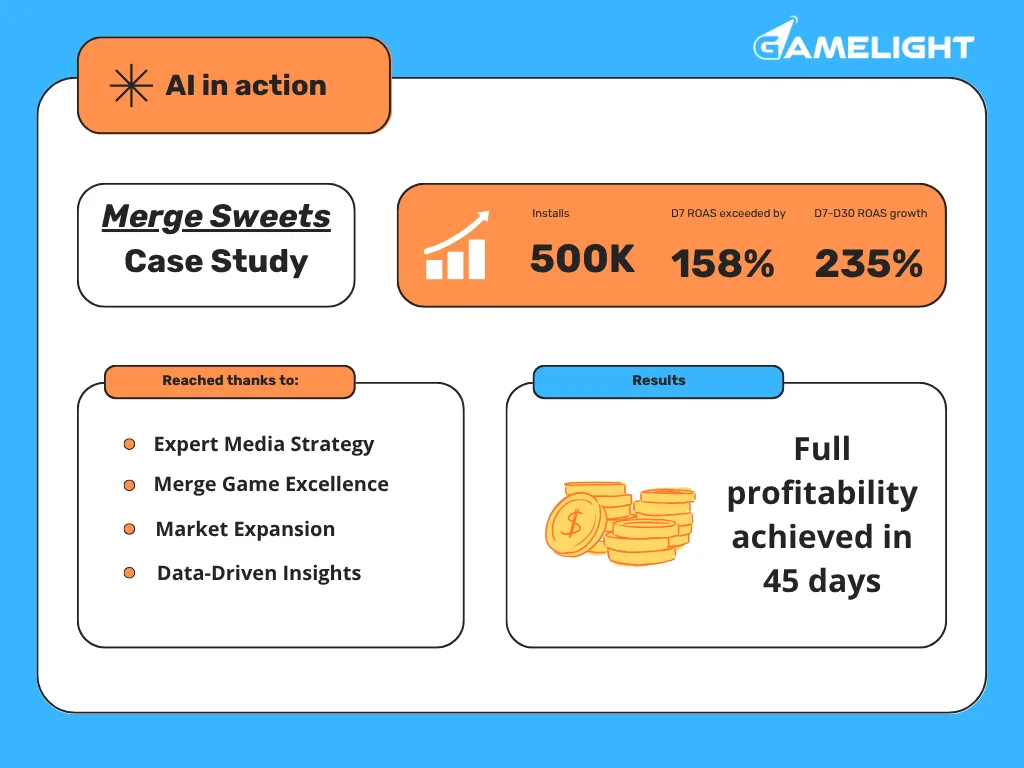 GAMELIGHT

AI in action

Merge Sweets
Case Study

Installs
500K

D7 ROAS exceeded by
158%

D7-D30 ROAS growth
235%

Reached thanks to:

Expert Media Strategy
Merge Game Excellence
Market Expansion
Data-Driven Insights

Results

Full profitability achieved in 45 days